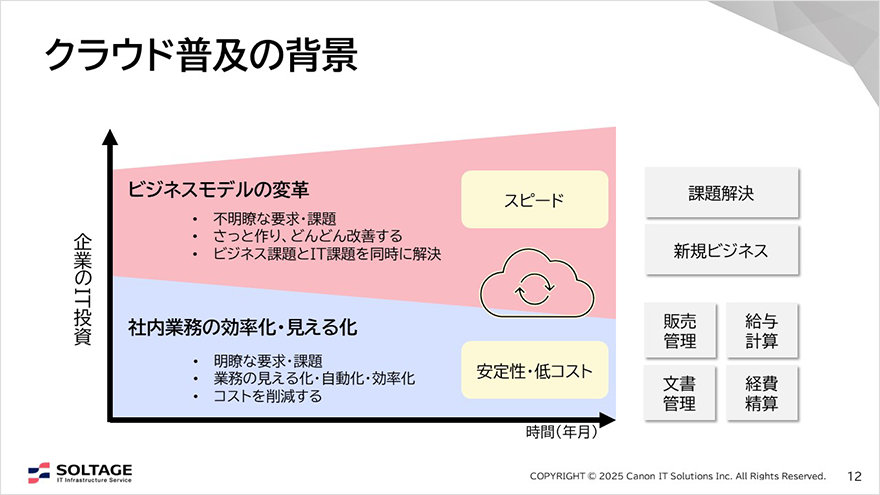 クラウド普及の背景

企業のIT投資

ビジネスモデルの変革
• 不明瞭な要求・課題
• さっと作り、どんどん改善する
• ビジネス課題とIT課題を同時に解決

スピード

社内業務の効率化・見える化
• 明瞭な要求・課題
• 業務の見える化・自動化・効率化
• コストを削減する

安定性・低コスト

時間（年月）

課題解決

新規ビジネス

販売管理

給与計算

文書管理

経費精算

SOLTAGE
IT Infrastructure Service

COPYRIGHT © 2025 Canon IT Solutions Inc. All Rights Reserved.

12